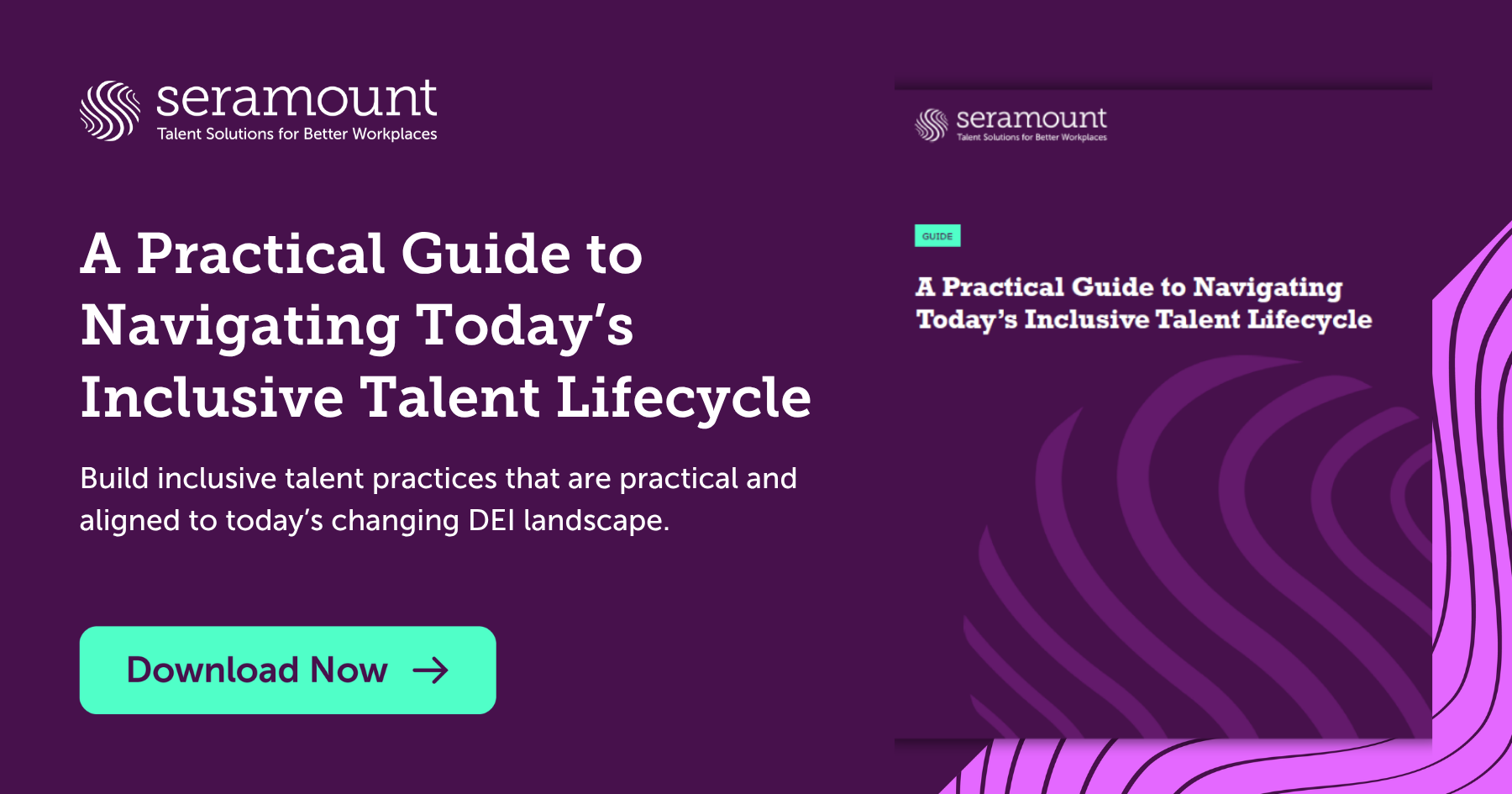 seramount
Talent Solutions for Better Workplaces

A Practical Guide to Navigating Today's Inclusive Talent Lifecycle

Build inclusive talent practices that are practical and aligned to today's changing DEI landscape.

Download Now →

seramount
Talent Solutions for Better Workplaces

GUIDE

A Practical Guide to Navigating Today's Inclusive Talent Lifecycle